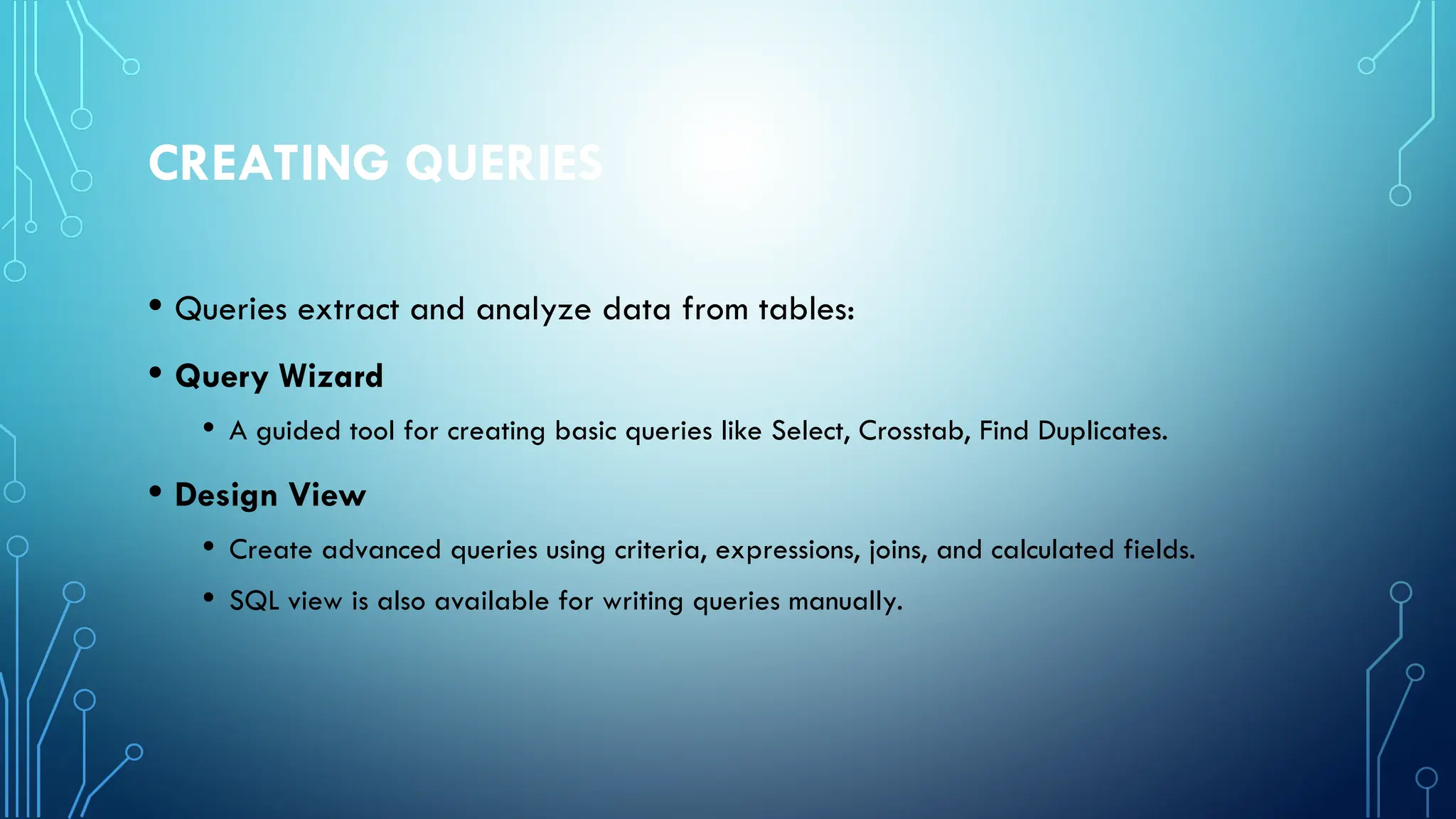 CREATING QUERIES

• Queries extract and analyze data from tables:

• Query Wizard

• A guided tool for creating basic queries like Select, Crosstab, Find Duplicates.

• Design View

• Create advanced queries using criteria, expressions, joins, and calculated fields.

• SQL view is also available for writing queries manually.